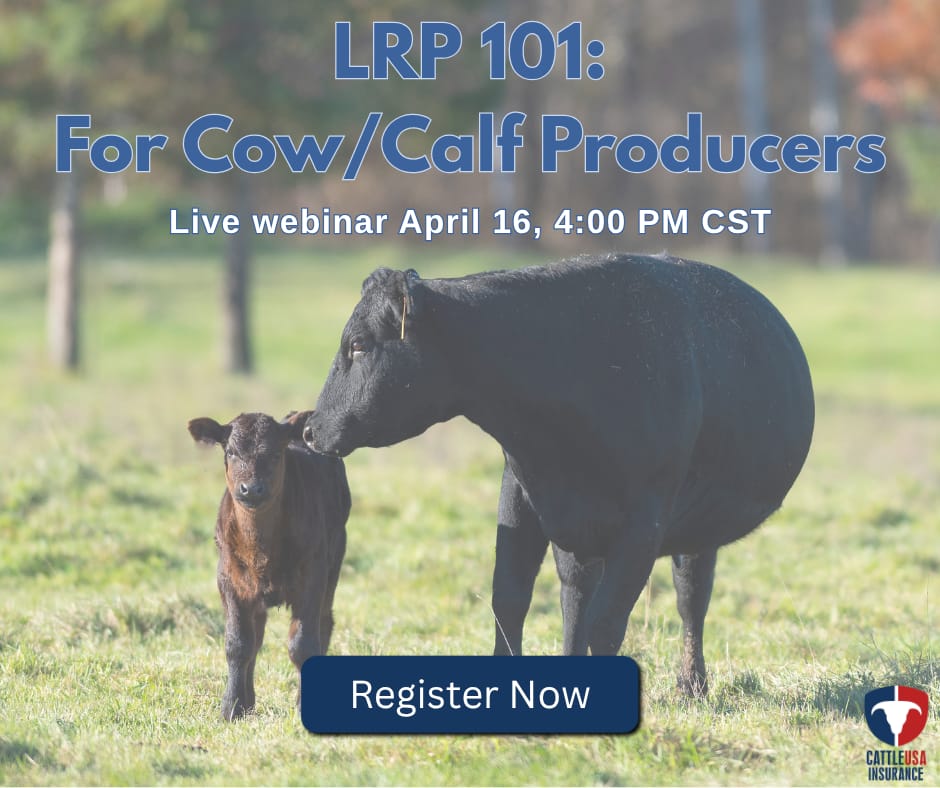 LRP 101:
For Cow/Calf Producers

Live webinar April 16, 4:00 PM CST

Register Now

CATTLEUSA
INSURANCE